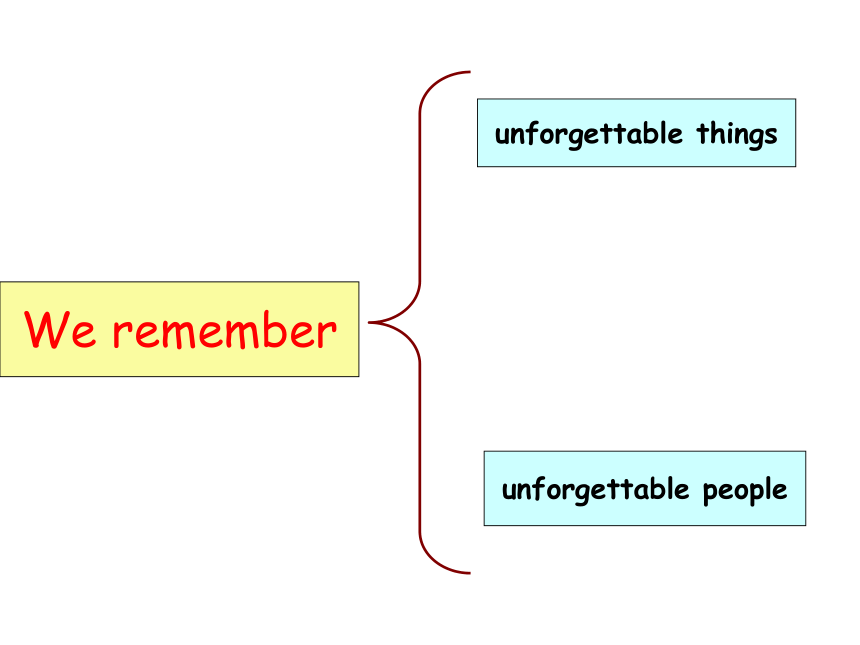 We remember

unforgettable things

unforgettable people